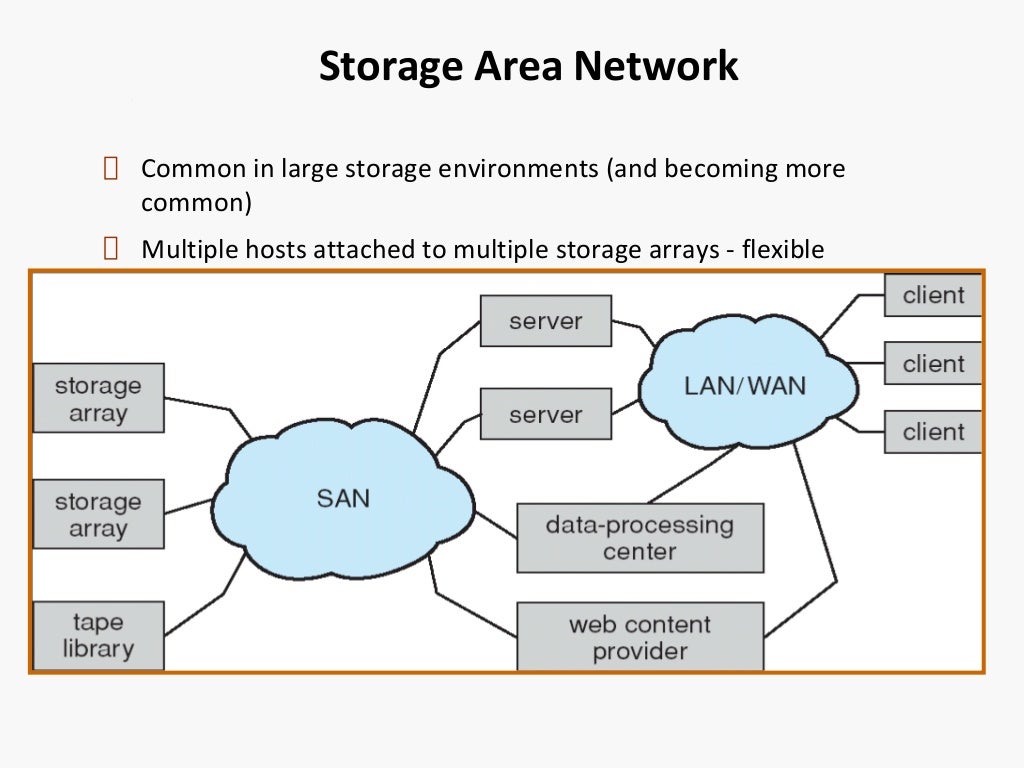 Storage Area Network

 Common in large storage environments (and becoming more common)

 Multiple hosts attached to multiple storage arrays - flexible

storage array

storage array

tape library

SAN

server

server

data-processing center

web content provider

LAN/WAN

client

client

client